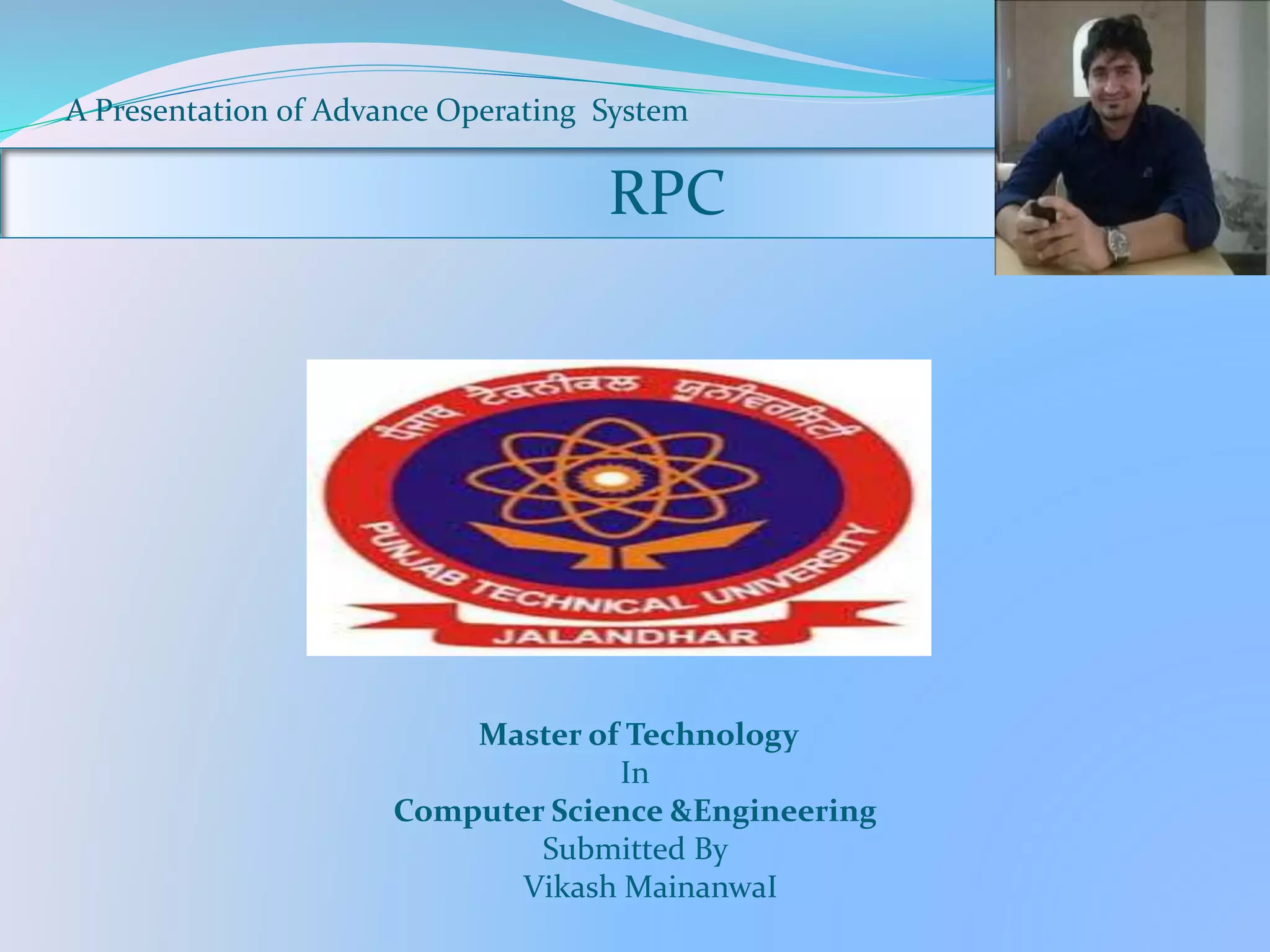 A Presentation of Advance Operating System

RPC

ਪੰਜਾਬ ਟੈਕਨੀਕਲ ਯੂਨੀਵਰਸਿਟੀ

PUNJAB TECHNICAL UNIVERSITY

JALANDHAR

Master of Technology
In
Computer Science &Engineering
Submitted By
Vikash MainanwaI